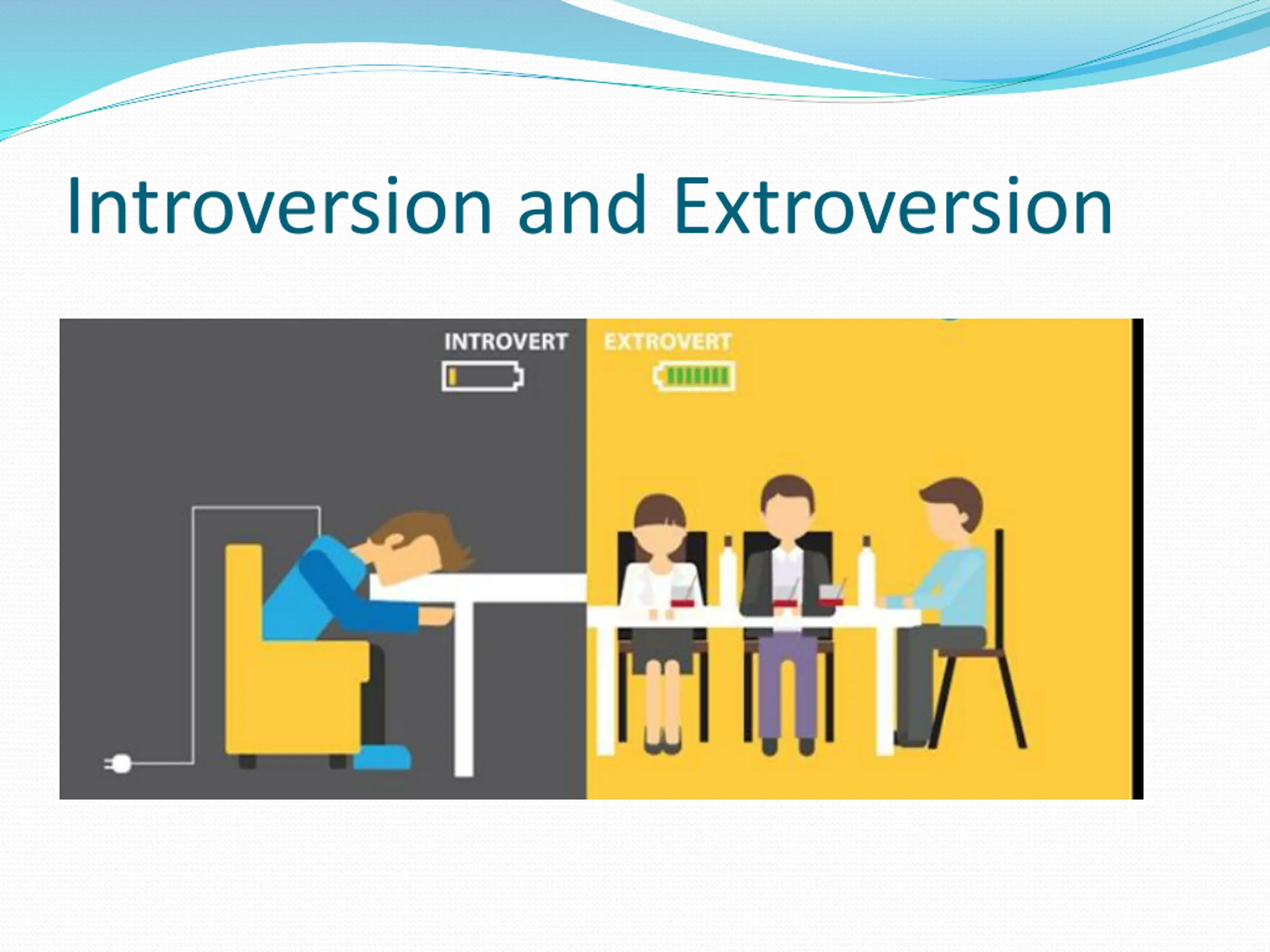 Introversion and Extroversion

INTROVERT

EXTROVERT